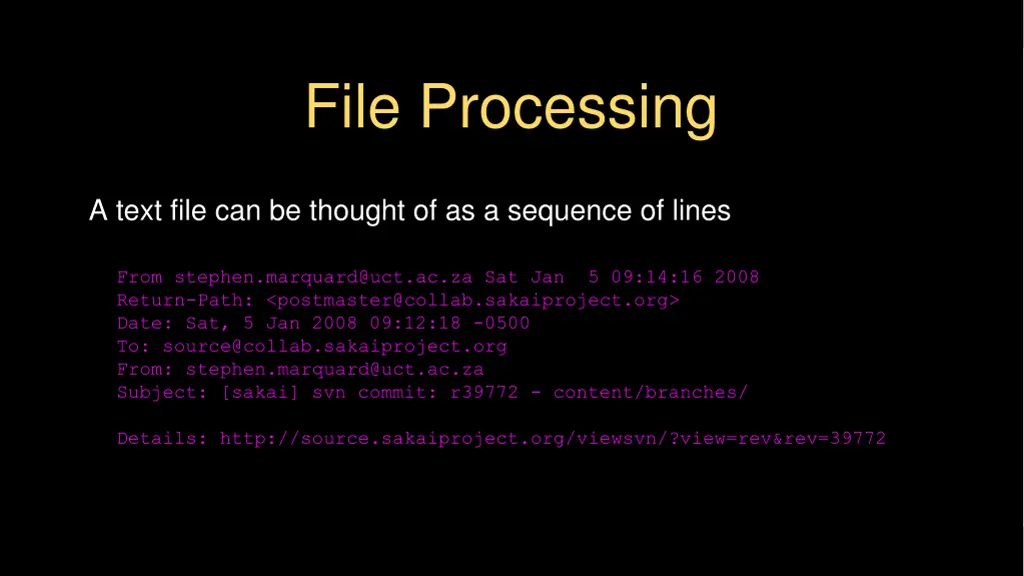 File Processing

A text file can be thought of as a sequence of lines

From stephen.marquard@uct.ac.za Sat Jan  5 09:14:16 2008
Return-Path: <postmaster@collab.sakaiproject.org>
Date: Sat, 5 Jan 2008 09:12:18 -0500
To: source@collab.sakaiproject.org
From: stephen.marquard@uct.ac.za
Subject: [sakai] svn commit: r39772 - content/branches/

Details: http://source.sakaiproject.org/viewsvn/?view=rev&rev=39772